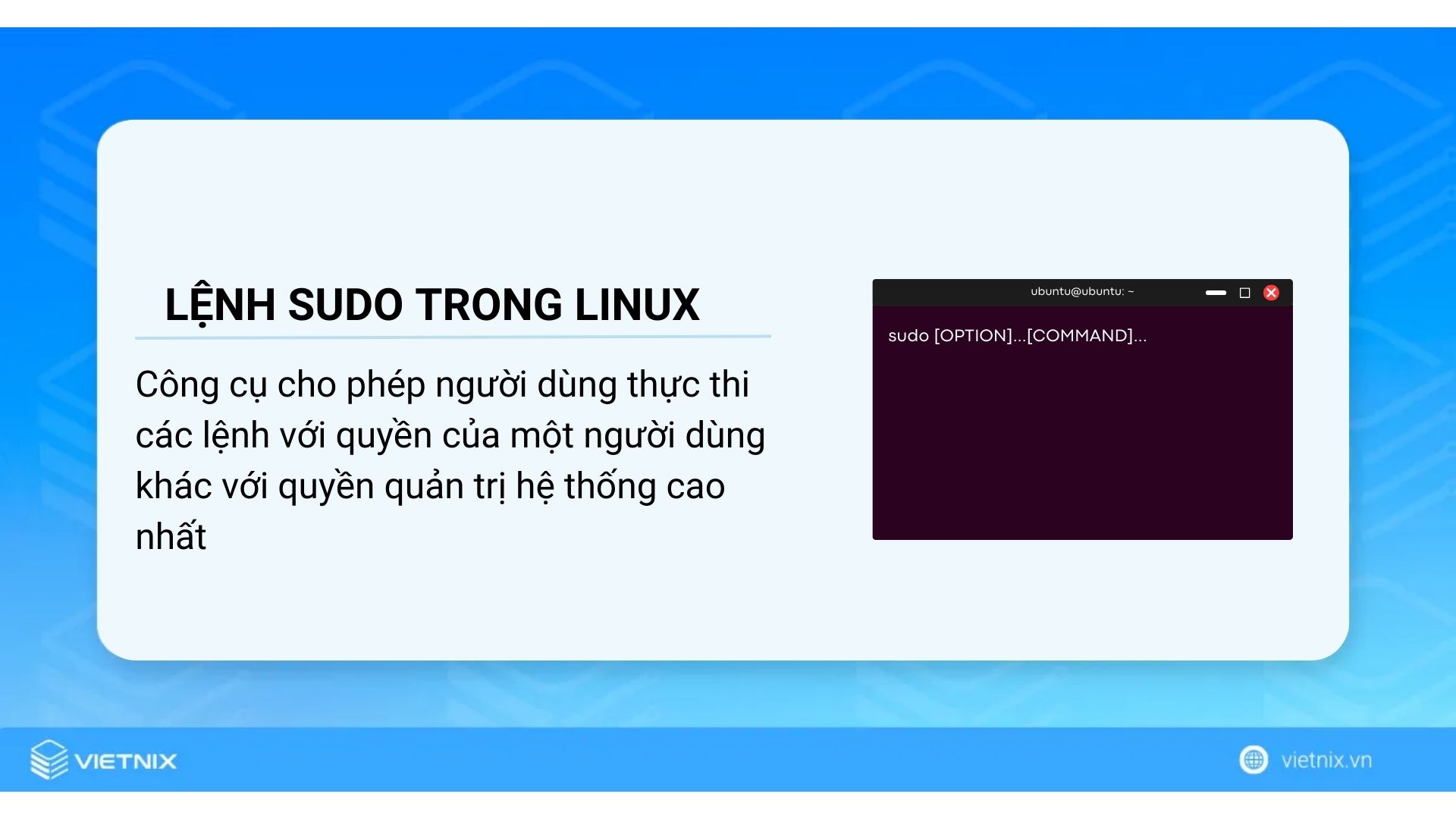 LỆNH SUDO TRONG LINUX

Công cụ cho phép người dùng thực thi các lệnh với quyền của một người dùng khác với quyền quản trị hệ thống cao nhất

ubuntu@ubuntu: ~

sudo [OPTION]...[COMMAND]...

VIETNIX

vietnix.vn